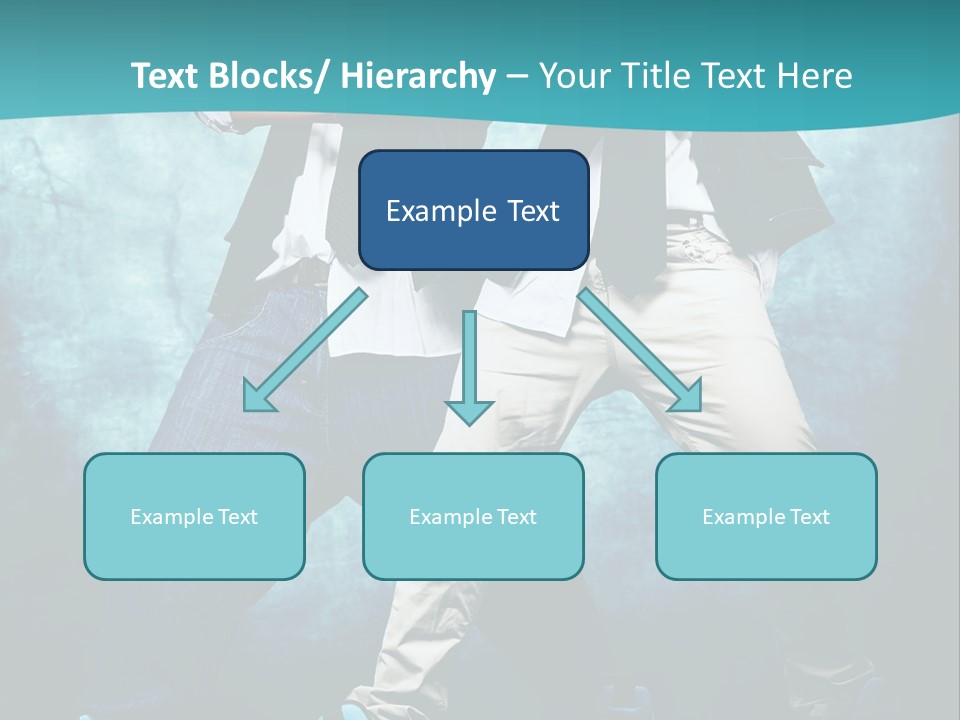 Text Blocks/ Hierarchy – Your Title Text Here

Example Text

Example Text

Example Text

Example Text